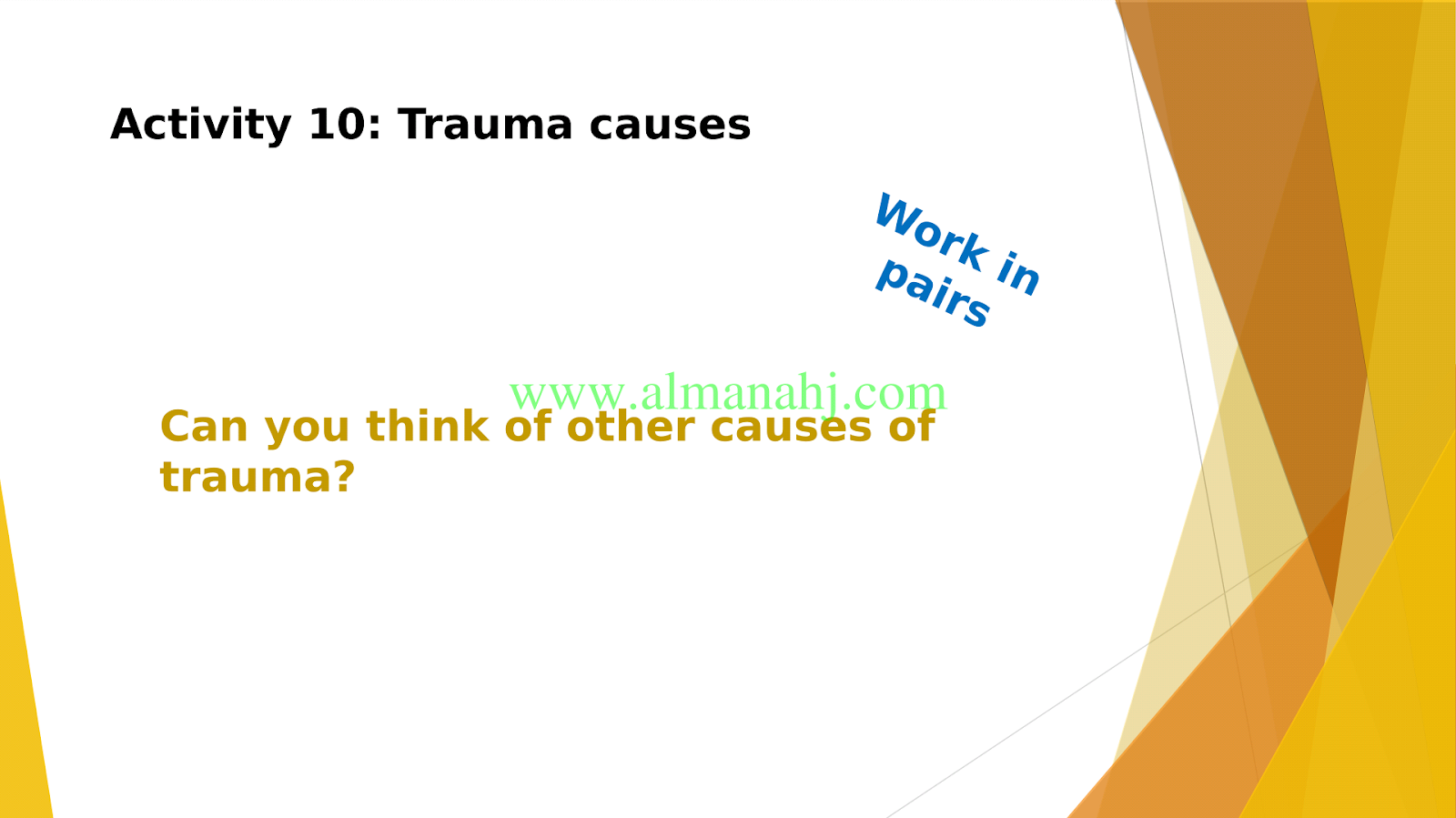 Activity 10: Trauma causes

Work in pairs

www.almanahj.com

Can you think of other causes of trauma?